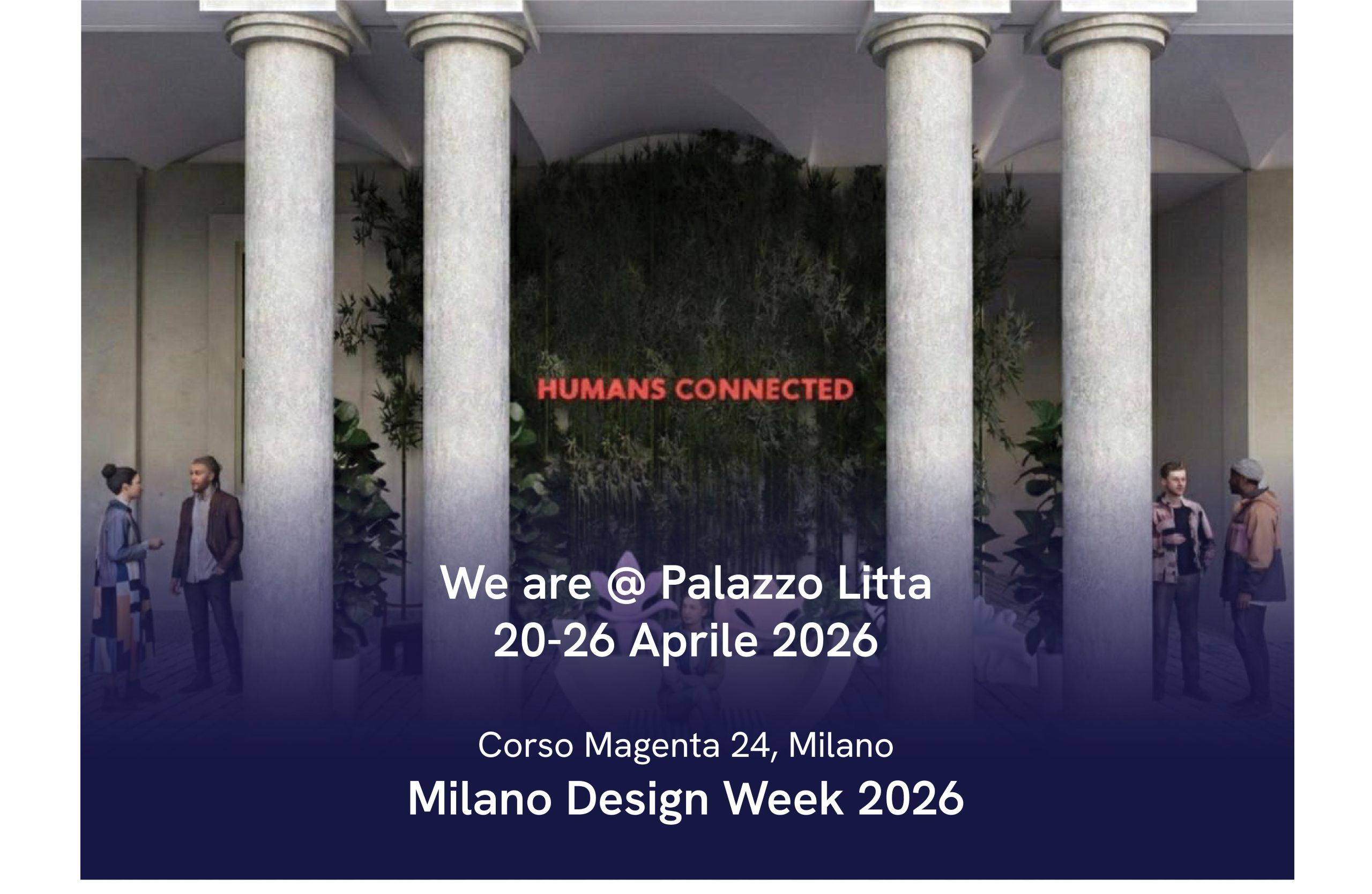 HUMANS CONNECTED

We are @ Palazzo Litta
20-26 Aprile 2026

Corso Magenta 24, Milano
Milano Design Week 2026